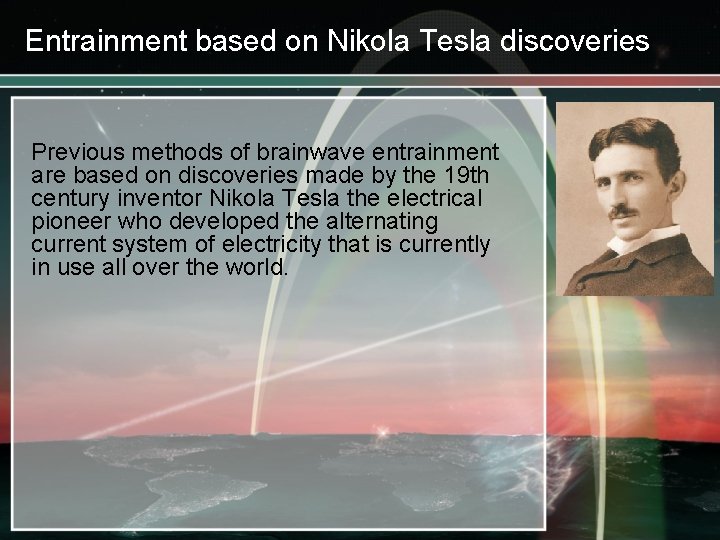 Entrainment based on Nikola Tesla discoveries

Previous methods of brainwave entrainment are based on discoveries made by the 19th century inventor Nikola Tesla the electrical pioneer who developed the alternating current system of electricity that is currently in use all over the world.